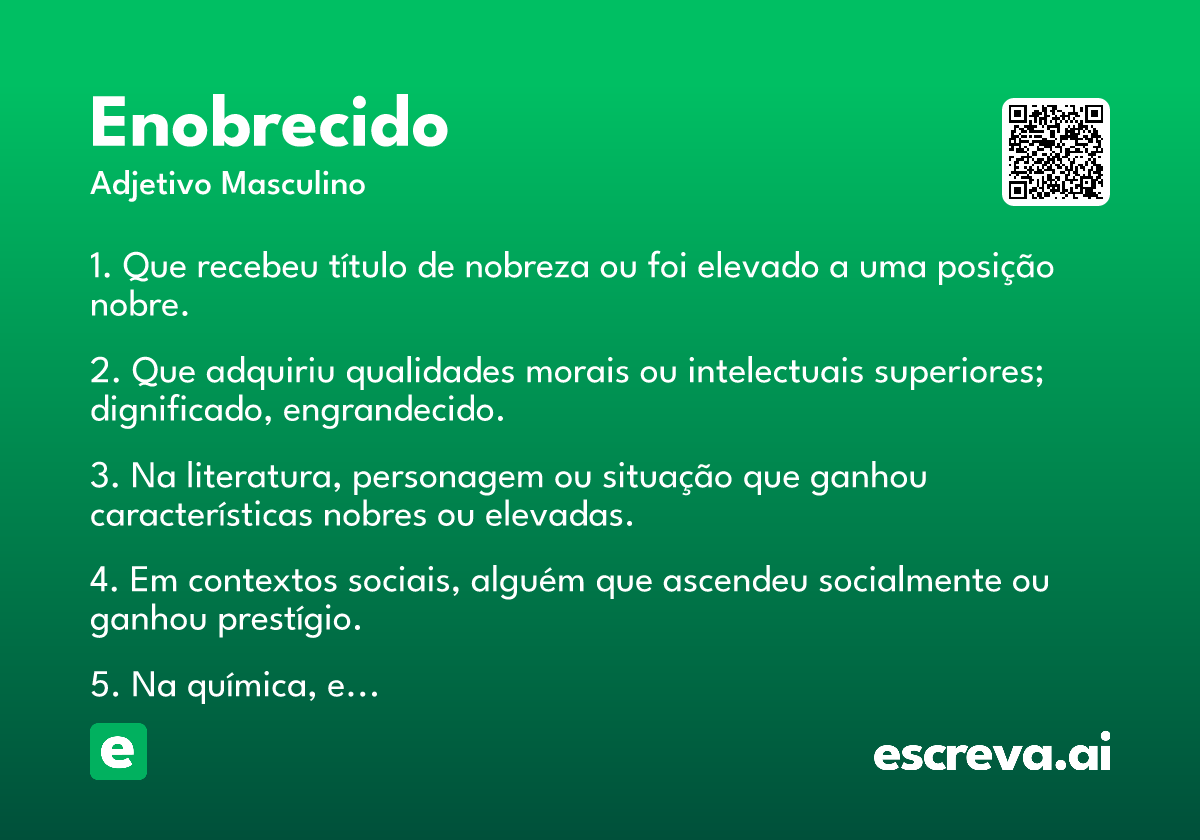 Enobrecido
Adjetivo Masculino

1. Que recebeu título de nobreza ou foi elevado a uma posição nobre.

2. Que adquiriu qualidades morais ou intelectuais superiores; dignificado, engrandecido.

3. Na literatura, personagem ou situação que ganhou características nobres ou elevadas.

4. Em contextos sociais, alguém que ascendeu socialmente ou ganhou prestígio.

5. Na química, e…

e

escreva.ai